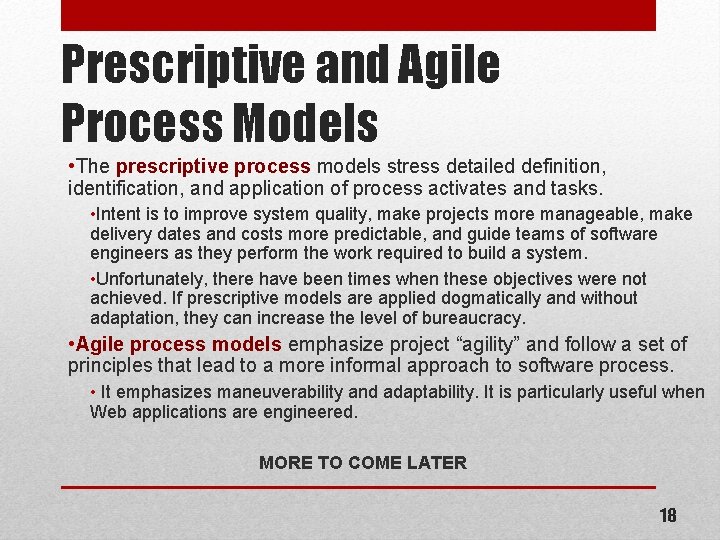 Prescriptive and Agile Process Models

•The prescriptive process models stress detailed definition, identification, and application of process activates and tasks.

•Intent is to improve system quality, make projects more manageable, make delivery dates and costs more predictable, and guide teams of software engineers as they perform the work required to build a system.

•Unfortunately, there have been times when these objectives were not achieved. If prescriptive models are applied dogmatically and without adaptation, they can increase the level of bureaucracy.

•Agile process models emphasize project “agility” and follow a set of principles that lead to a more informal approach to software process.

• It emphasizes maneuverability and adaptability. It is particularly useful when Web applications are engineered.

MORE TO COME LATER

18